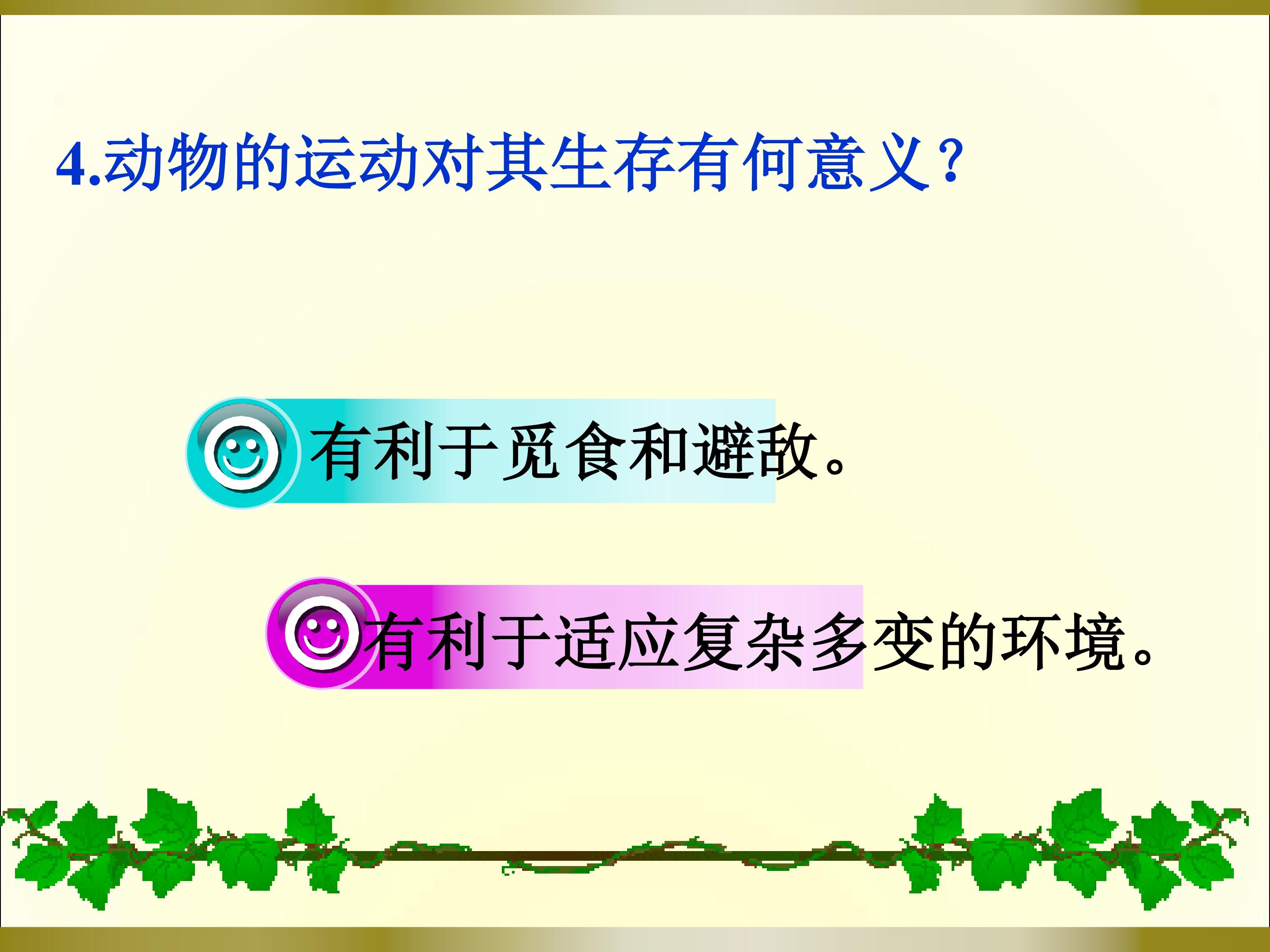 4.动物的运动对其生存有何意义？

有利于觅食和避敌。

有利于适应复杂多变的环境。